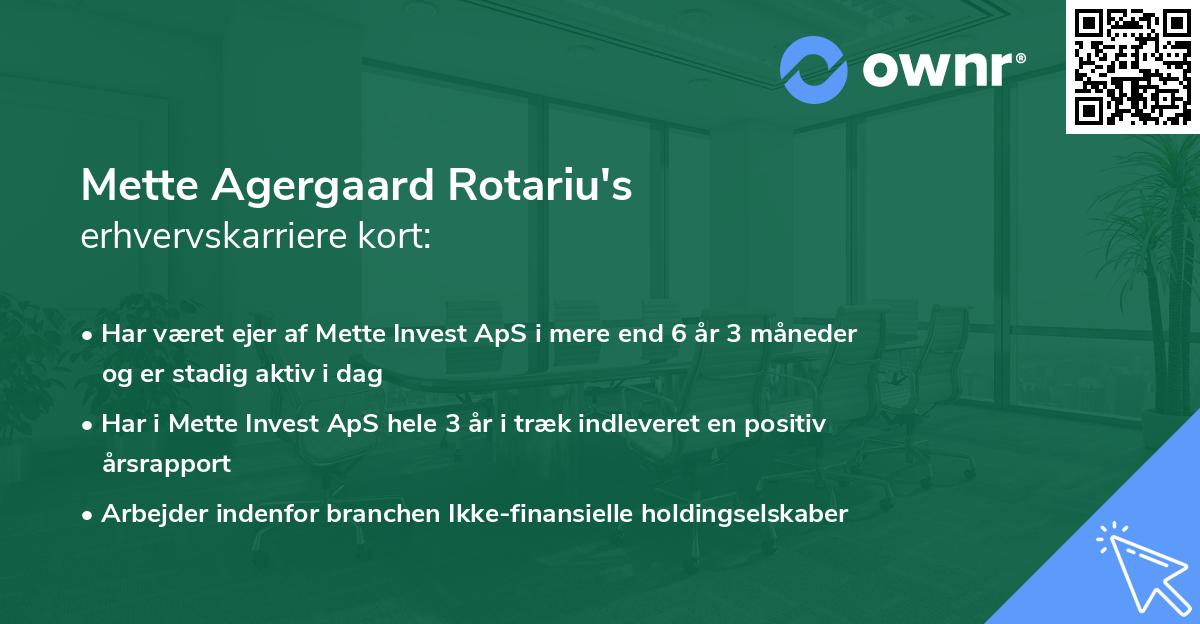 ownr®

Mette Agergaard Rotariu's
erhvervskarriere kort:

• Har været ejer af Mette Invest ApS i mere end 6 år 3 måneder og er stadig aktiv i dag

• Har i Mette Invest ApS hele 3 år i træk indleveret en positiv årsrapport

• Arbejder indenfor branchen Ikke-finansielle holdingselskaber